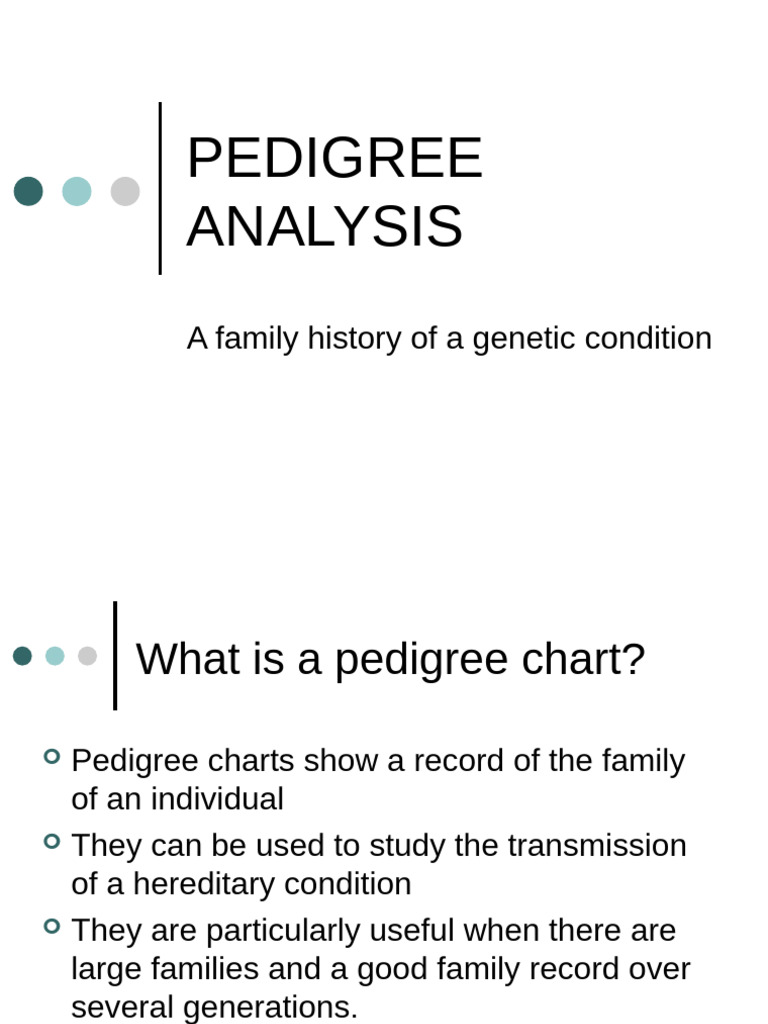 PEDIGREE ANALYSIS

A family history of a genetic condition

What is a pedigree chart?

Pedigree charts show a record of the family of an individual

They can be used to study the transmission of a hereditary condition

They are particularly useful when there are large families and a good family record over several generations.